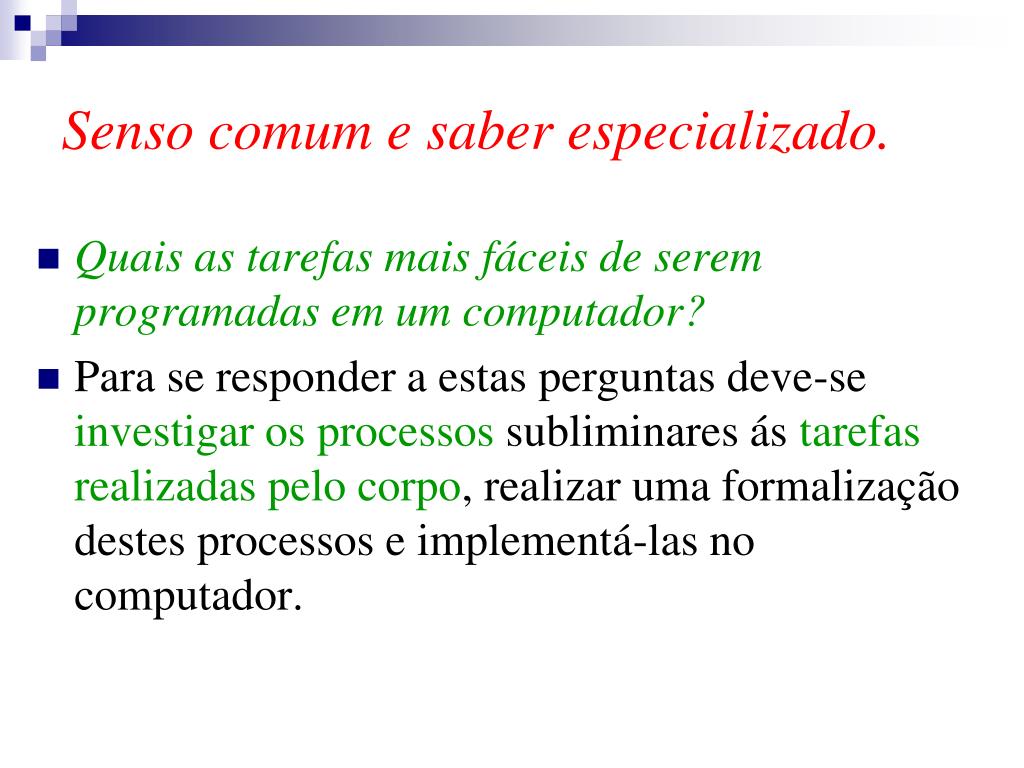 Senso comum e saber especializado.

Quais as tarefas mais fáceis de serem programadas em um computador?

Para se responder a estas perguntas deve-se investigar os processos subliminares ás tarefas realizadas pelo corpo, realizar uma formalização destes processos e implementá-las no computador.